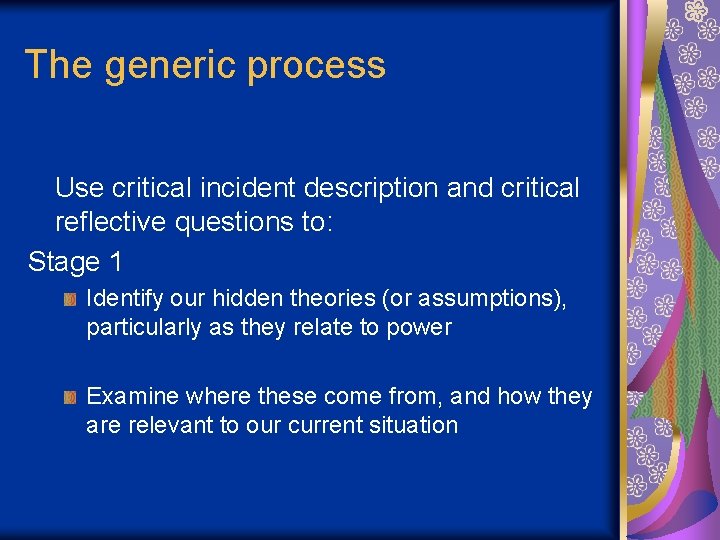 The generic process

Use critical incident description and critical reflective questions to:

Stage 1

Identify our hidden theories (or assumptions), particularly as they relate to power

Examine where these come from, and how they are relevant to our current situation